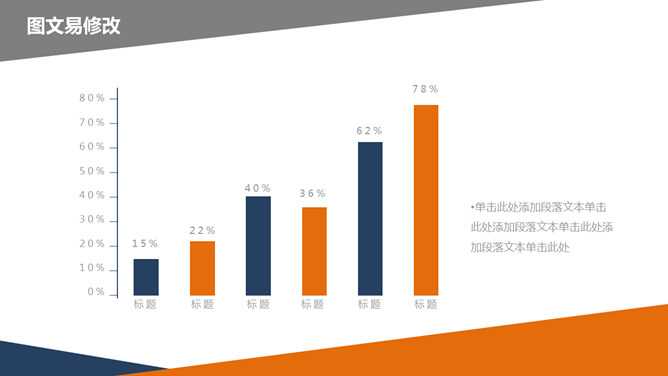 图文易修改

80%
70%
60%
50%
40%
30%
20%
10%
0%

15%
22%
40%
36%
62%
78%

标题 标题 标题 标题 标题 标题

•单击此处添加段落文本单击此处添加段落文本单击此处添加段落文本单击此处